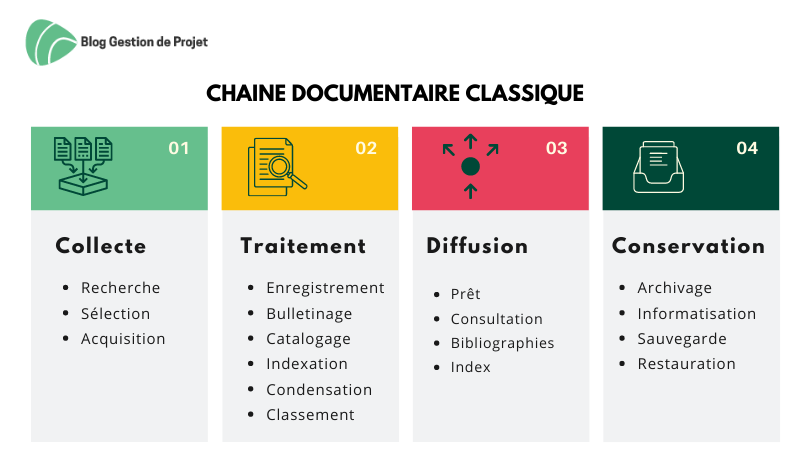 Blog Gestion de Projet

CHAINE DOCUMENTAIRE CLASSIQUE

01

Collecte

- Recherche
- Sélection
- Acquisition

02

Traitement

- Enregistrement
- Bulletinage
- Catalogage
- Indexation
- Condensation
- Classement

03

Diffusion

- Prêt
- Consultation
- Bibliographies
- Index

04

Conservation

- Archivage
- Informatisation
- Sauvegarde
- Restauration